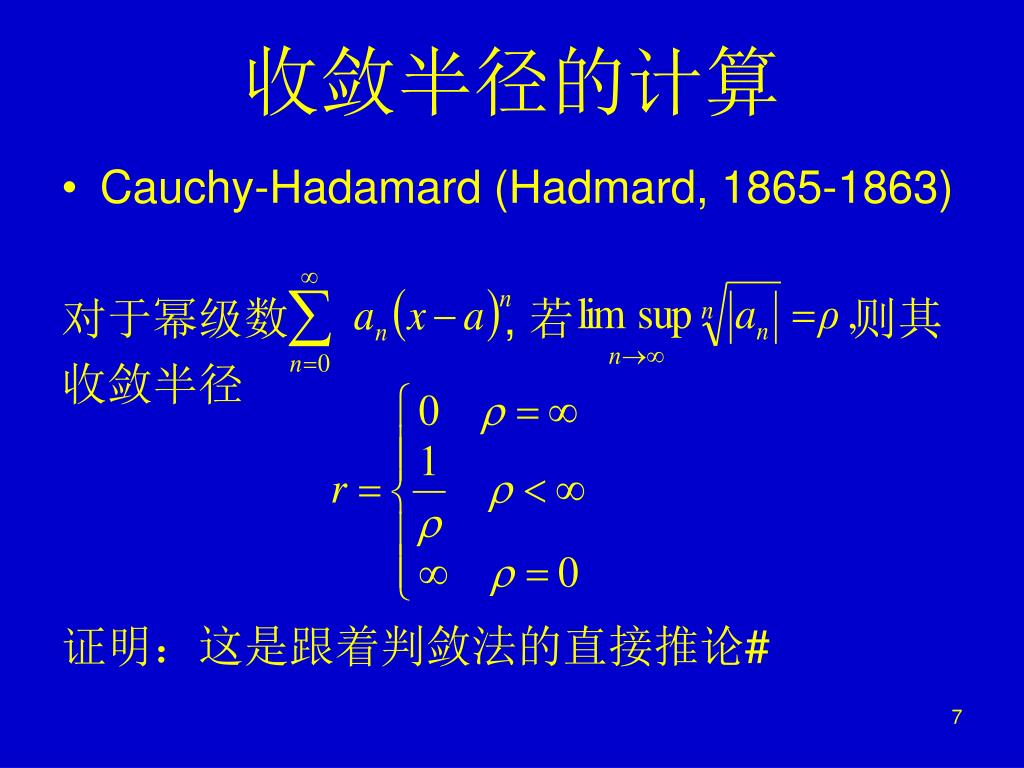 收敛半径的计算

• Cauchy-Hadamard (Hadmard, 1865-1863)

对于幂级数$\sum_{n=0}^{\infty} a_n (x-a)^n$, 若$\limsup_{n\to\infty} \sqrt[n]{|a_n|} = \rho$ ,则其收敛半径

$r = \begin{cases} 0 & \rho = \infty \\ \frac{1}{\rho} & \rho < \infty \\ \infty & \rho = 0 \end{cases}$

证明：这是跟着判敛法的直接推论#

7